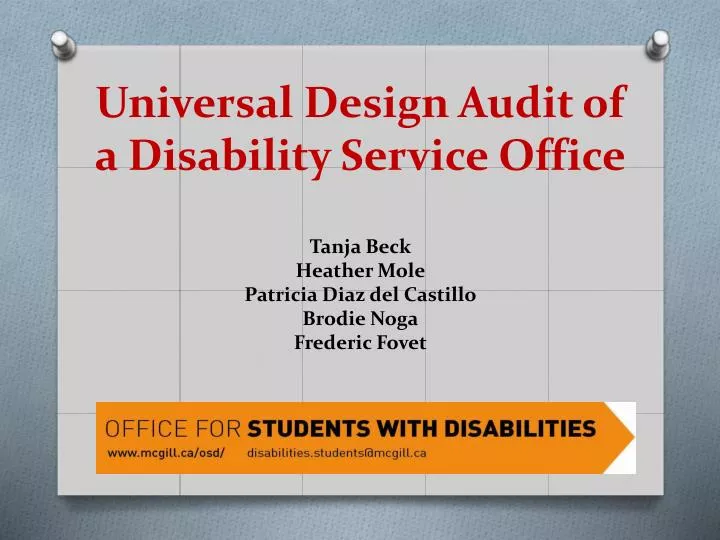 Universal Design Audit of a Disability Service Office

Tanja Beck
Heather Mole
Patricia Diaz del Castillo
Brodie Noga
Frederic Fovet

OFFICE FOR STUDENTS WITH DISABILITIES
www.mcgill.ca/osd/ disabilities.students@mcgill.ca